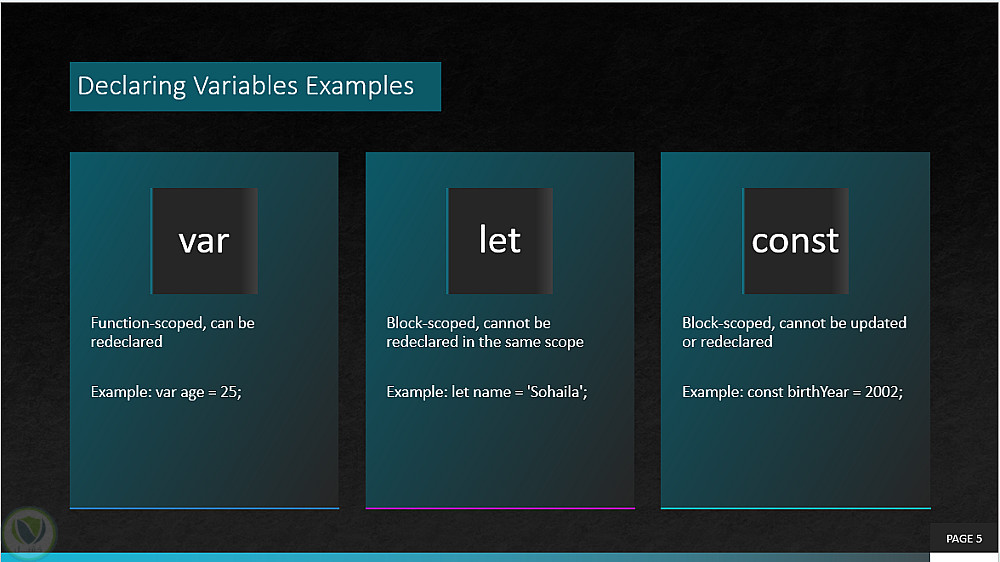 Declaring Variables Examples

var

Function-scoped, can be redeclared

Example: var age = 25;

let

Block-scoped, cannot be redeclared in the same scope

Example: let name = 'Sohaila';

const

Block-scoped, cannot be updated or redeclared

Example: const birthYear = 2002;

PAGE 5